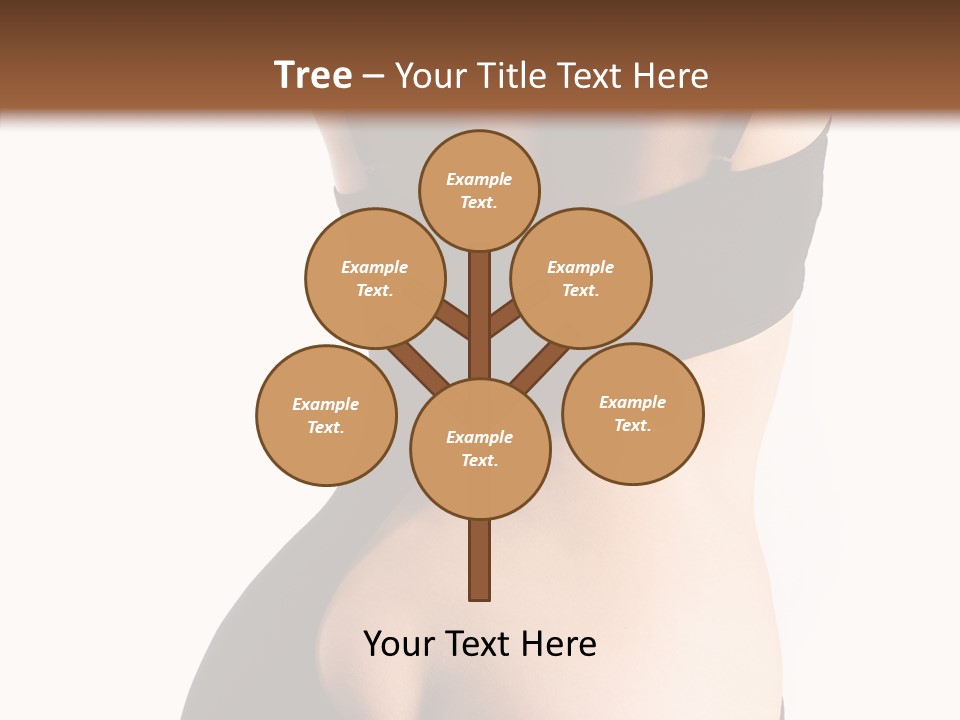 Tree – Your Title Text Here

Example Text.

Example Text.

Example Text.

Example Text.

Example Text.

Example Text.

Your Text Here